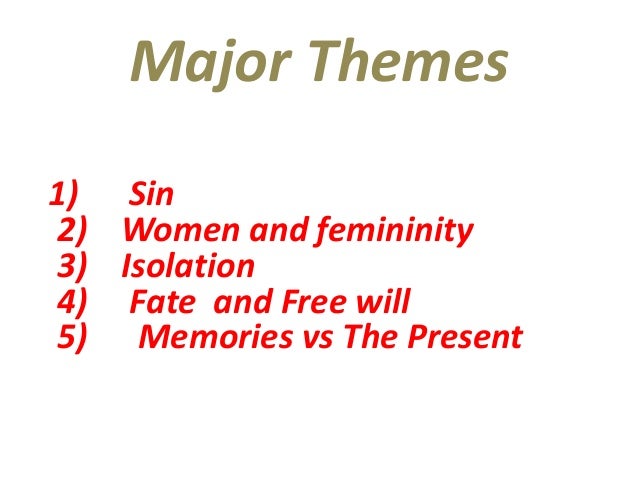 Major Themes

1) Sin
2) Women and femininity
3) Isolation
4) Fate and Free will
5) Memories vs The Present